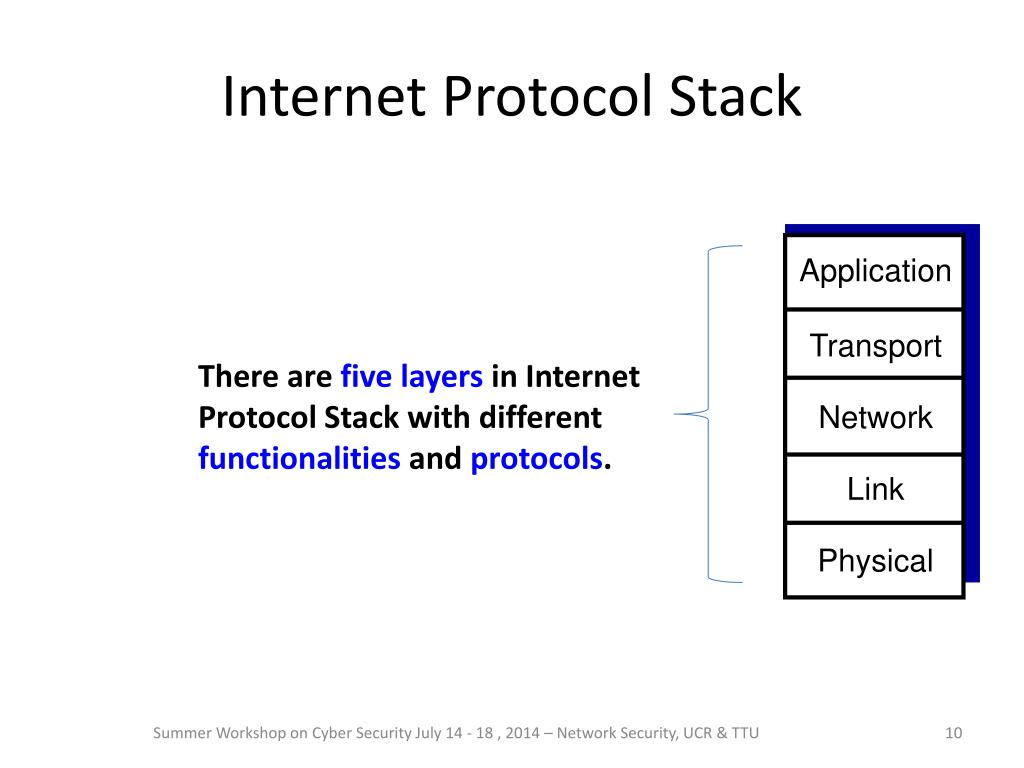 Internet Protocol Stack

There are five layers in Internet Protocol Stack with different functionalities and protocols.

Application
Transport
Network
Link
Physical

Summer Workshop on Cyber Security July 14 - 18 , 2014 – Network Security, UCR & TTU

10